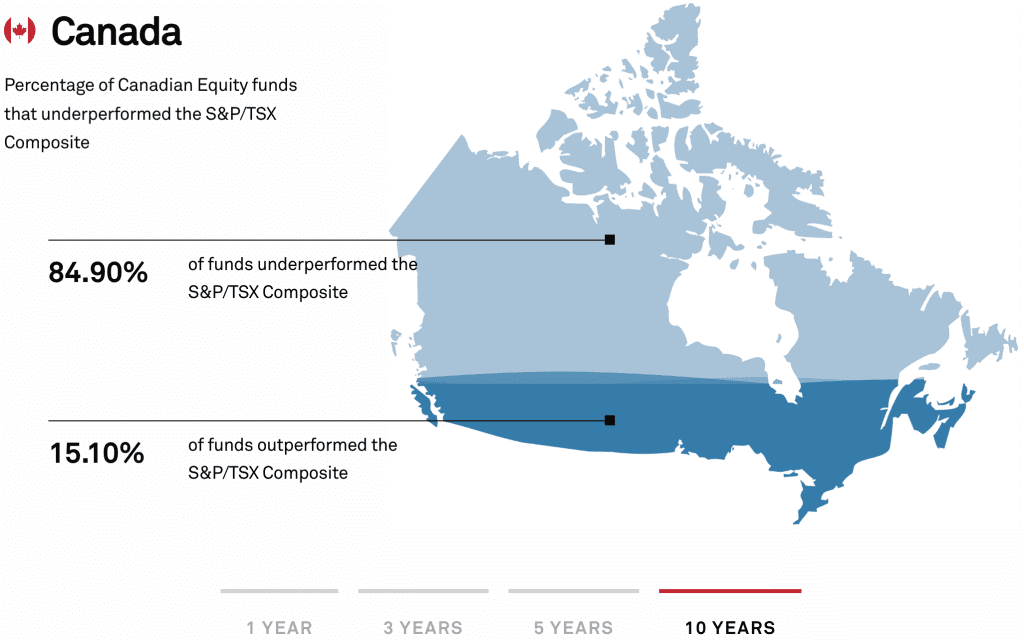 Canada

Percentage of Canadian Equity funds that underperformed the S&P/TSX Composite

84.90% of funds underperformed the S&P/TSX Composite

15.10% of funds outperformed the S&P/TSX Composite

1 YEAR 3 YEARS 5 YEARS 10 YEARS